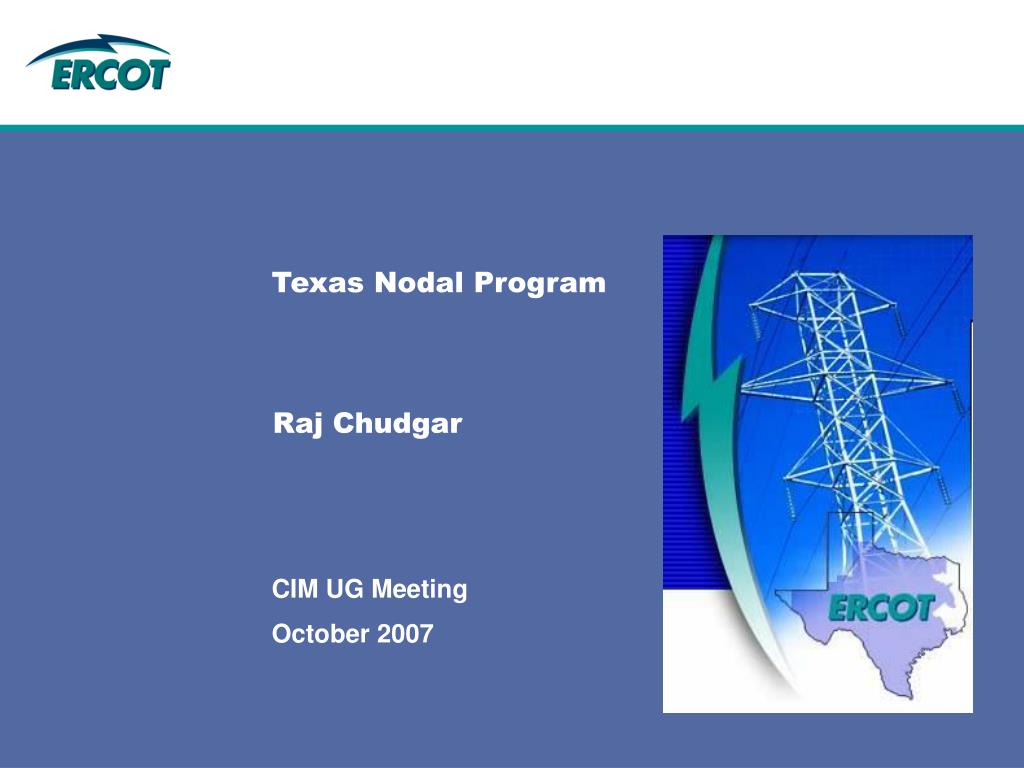 ERCOT

Texas Nodal Program

Raj Chudgar

CIM UG Meeting
October 2007

ERCOT